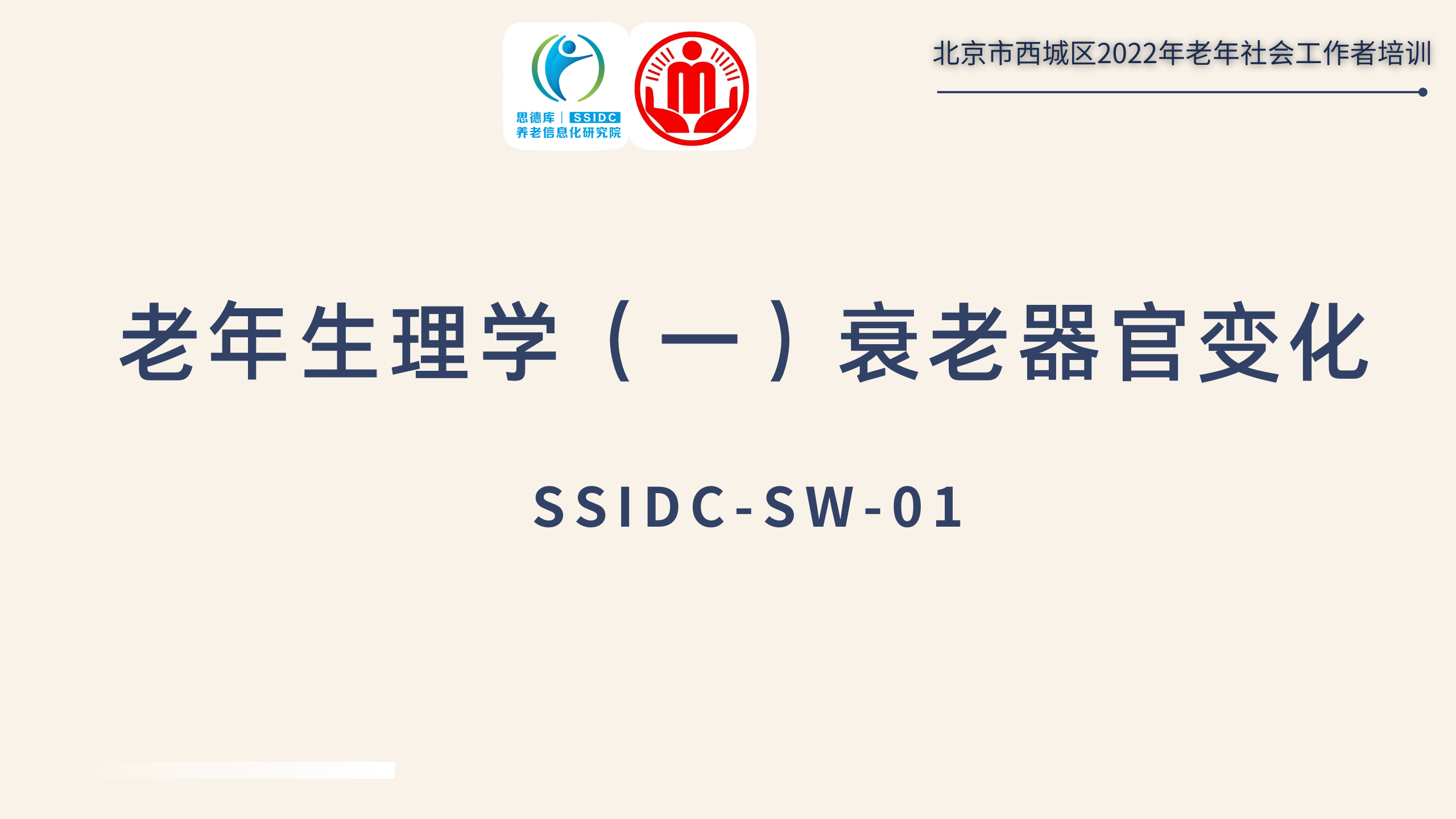 思德库 | SSIDC
养老信息化研究院

北京市西城区2022年老年社会工作者培训

老年生理学（一）衰老器官变化

SSIDC-SW-01